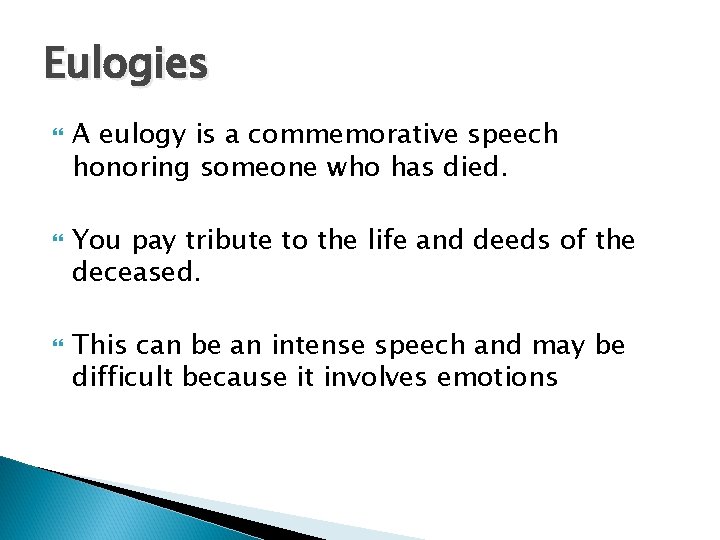 Eulogies

A eulogy is a commemorative speech honoring someone who has died.

You pay tribute to the life and deeds of the deceased.

This can be an intense speech and may be difficult because it involves emotions